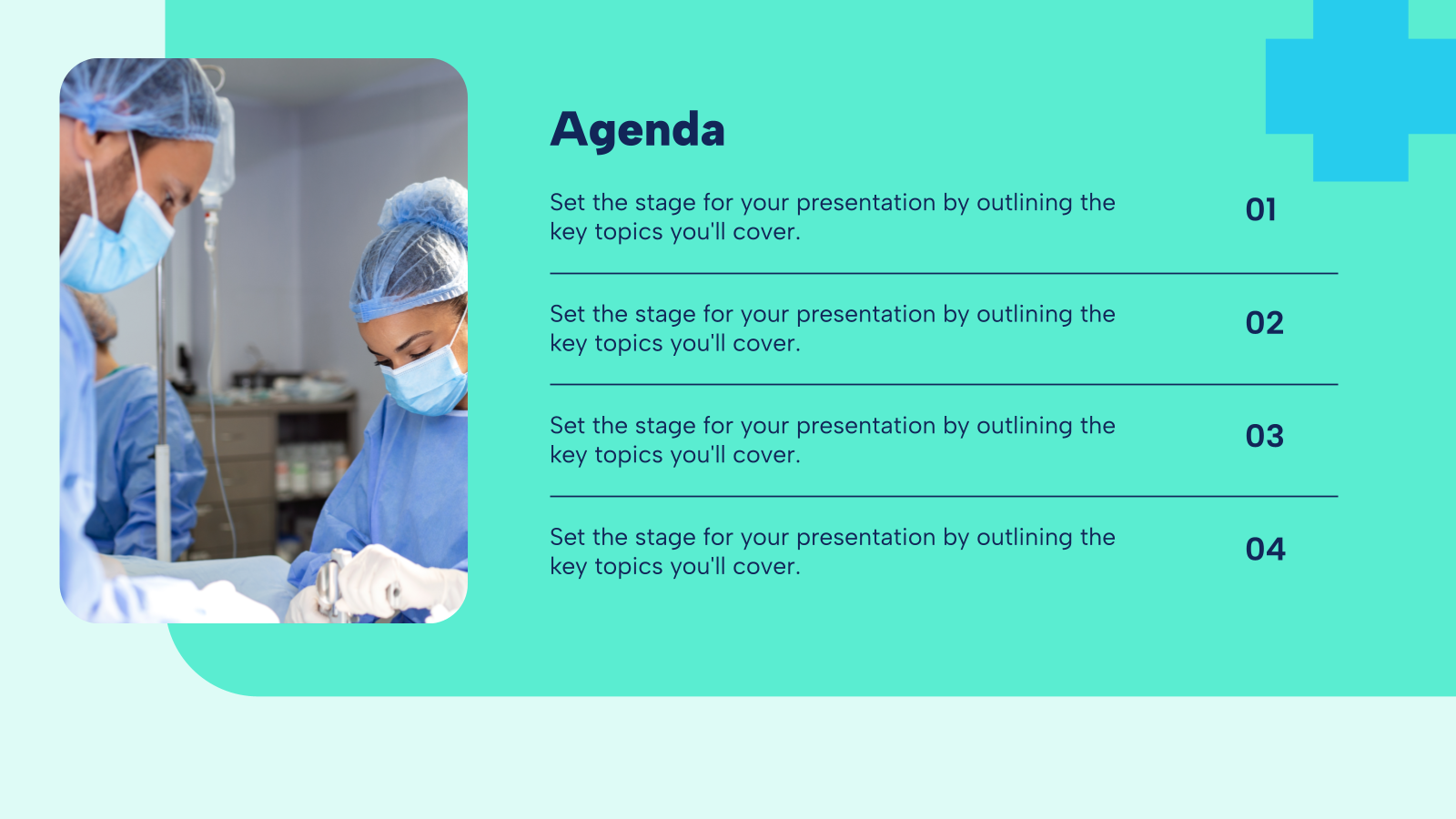 Agenda

Set the stage for your presentation by outlining the key topics you'll cover.

01

Set the stage for your presentation by outlining the key topics you'll cover.

02

Set the stage for your presentation by outlining the key topics you'll cover.

03

Set the stage for your presentation by outlining the key topics you'll cover.

04